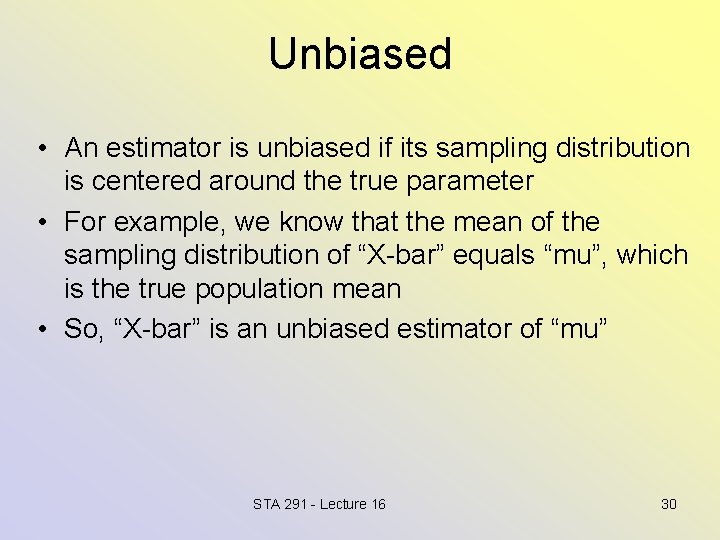 Unbiased

• An estimator is unbiased if its sampling distribution is centered around the true parameter
• For example, we know that the mean of the sampling distribution of “X-bar” equals “mu”, which is the true population mean
• So, “X-bar” is an unbiased estimator of “mu”

STA 291 - Lecture 16

30